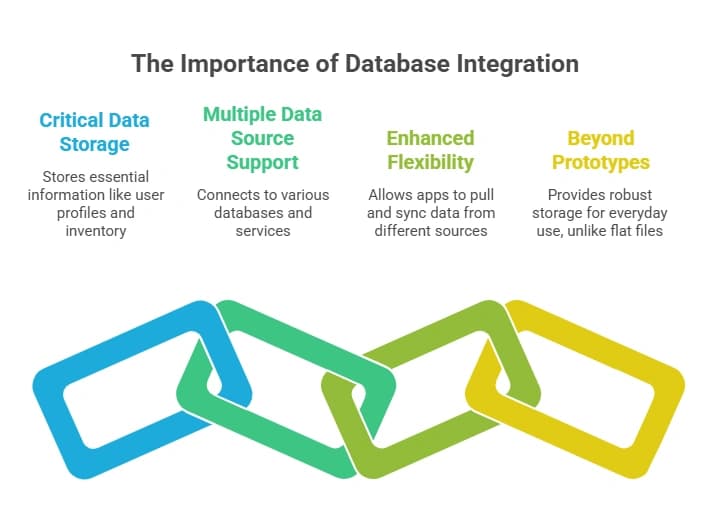 The Importance of Database Integration

Critical Data Storage

Stores essential information like user profiles and inventory

Multiple Data Source Support

Connects to various databases and services

Enhanced Flexibility

Allows apps to pull and sync data from different sources

Beyond Prototypes

Provides robust storage for everyday use, unlike flat files